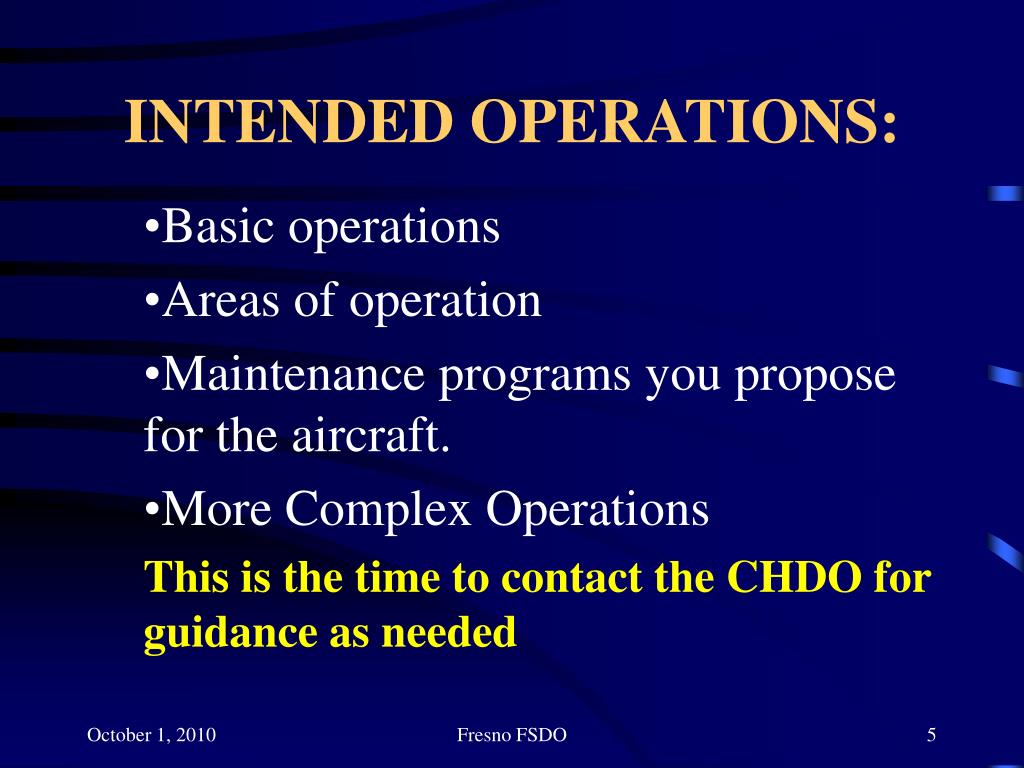 INTENDED OPERATIONS:

•Basic operations

•Areas of operation

•Maintenance programs you propose for the aircraft.

•More Complex Operations

This is the time to contact the CHDO for guidance as needed

October 1, 2010

Fresno FSDO

5